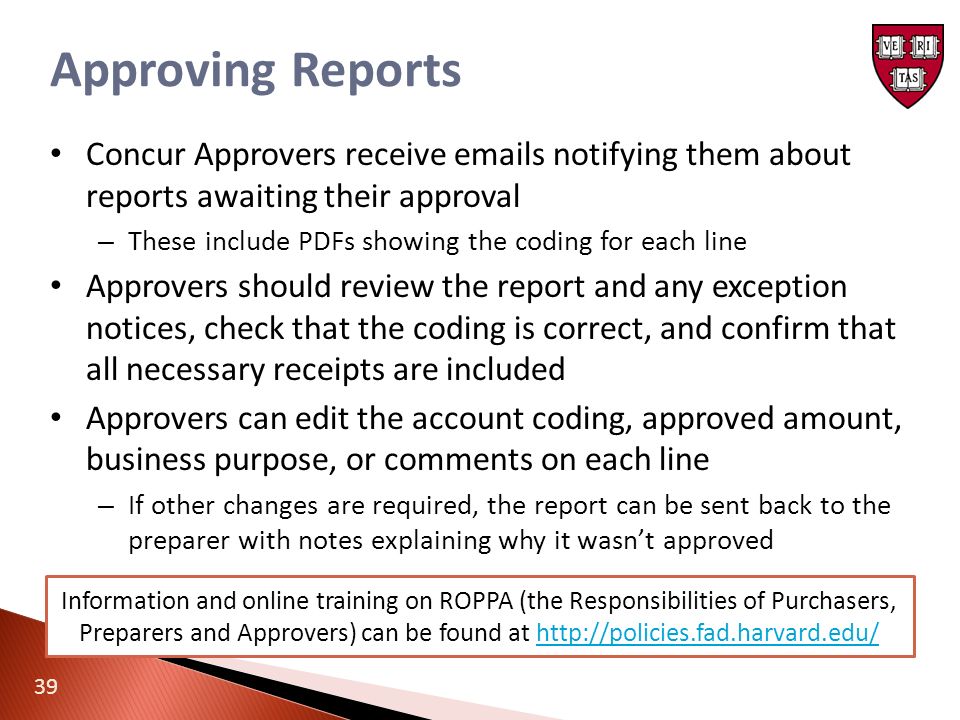 Approving Reports

VE RI TAS

• Concur Approvers receive emails notifying them about reports awaiting their approval

– These include PDFs showing the coding for each line

• Approvers should review the report and any exception notices, check that the coding is correct, and confirm that all necessary receipts are included

• Approvers can edit the account coding, approved amount, business purpose, or comments on each line

– If other changes are required, the report can be sent back to the preparer with notes explaining why it wasn't approved

Information and online training on ROPPA (the Responsibilities of Purchasers, Preparers and Approvers) can be found at http://policies.fad.harvard.edu/

39